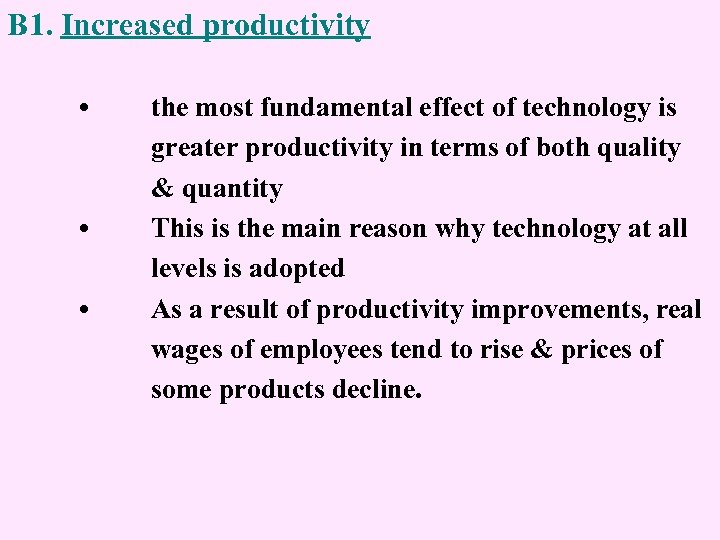 B1. Increased productivity

• the most fundamental effect of technology is greater productivity in terms of both quality & quantity
• This is the main reason why technology at all levels is adopted
• As a result of productivity improvements, real wages of employees tend to rise & prices of some products decline.